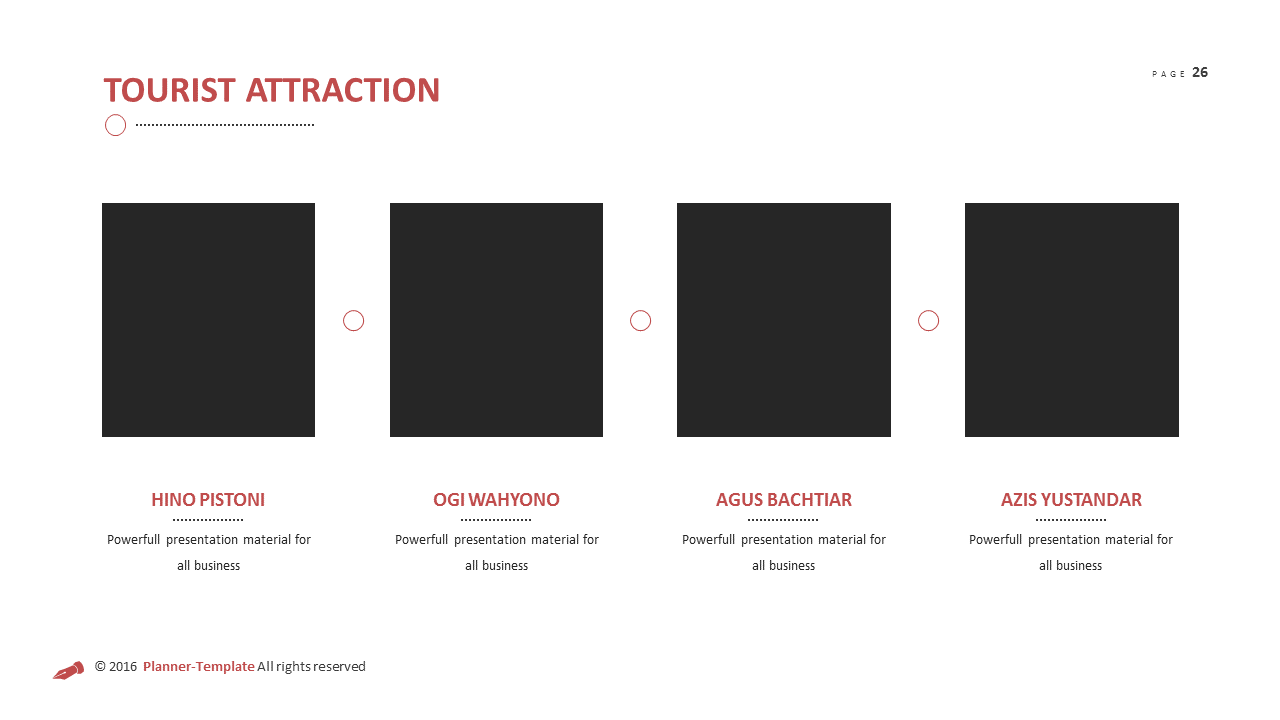 TOURIST ATTRACTION

PAGE 26

HINO PISTONI
Powerfull presentation material for all business

OGI WAHYONO
Powerfull presentation material for all business

AGUS BACHTIAR
Powerfull presentation material for all business

AZIS YUSTANDAR
Powerfull presentation material for all business

© 2016 Planner-Template All rights reserved